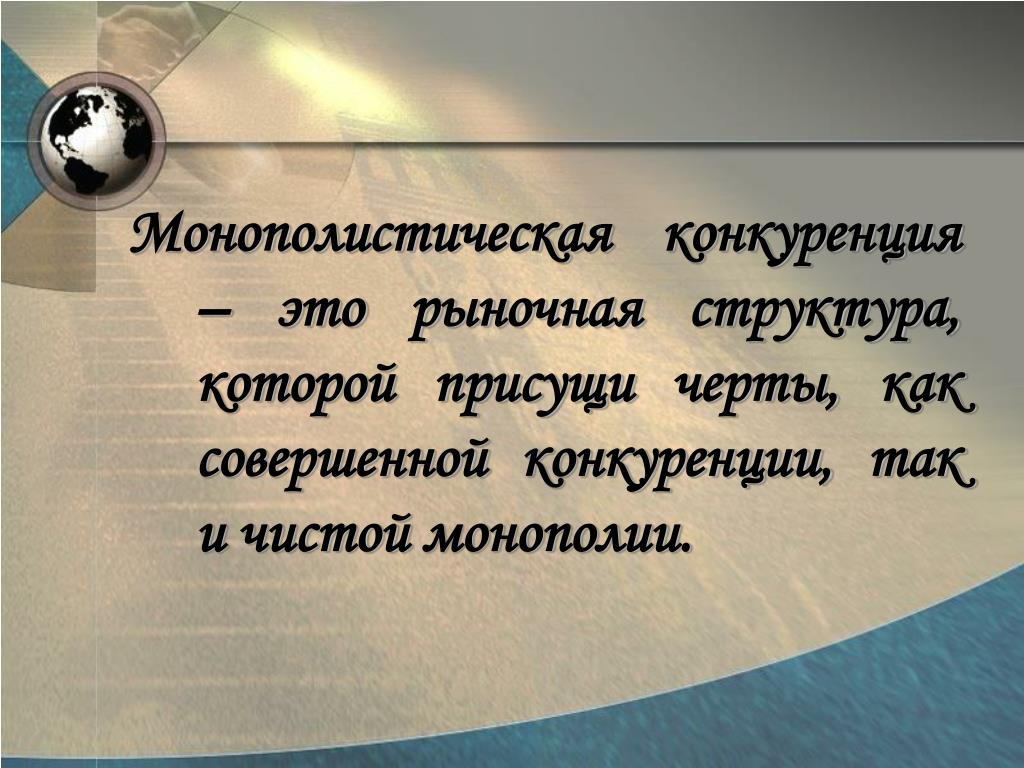 Монополистическая конкуренция – это рыночная структура, которой присущи черты, как совершенной конкуренции, так и чистой монополии.